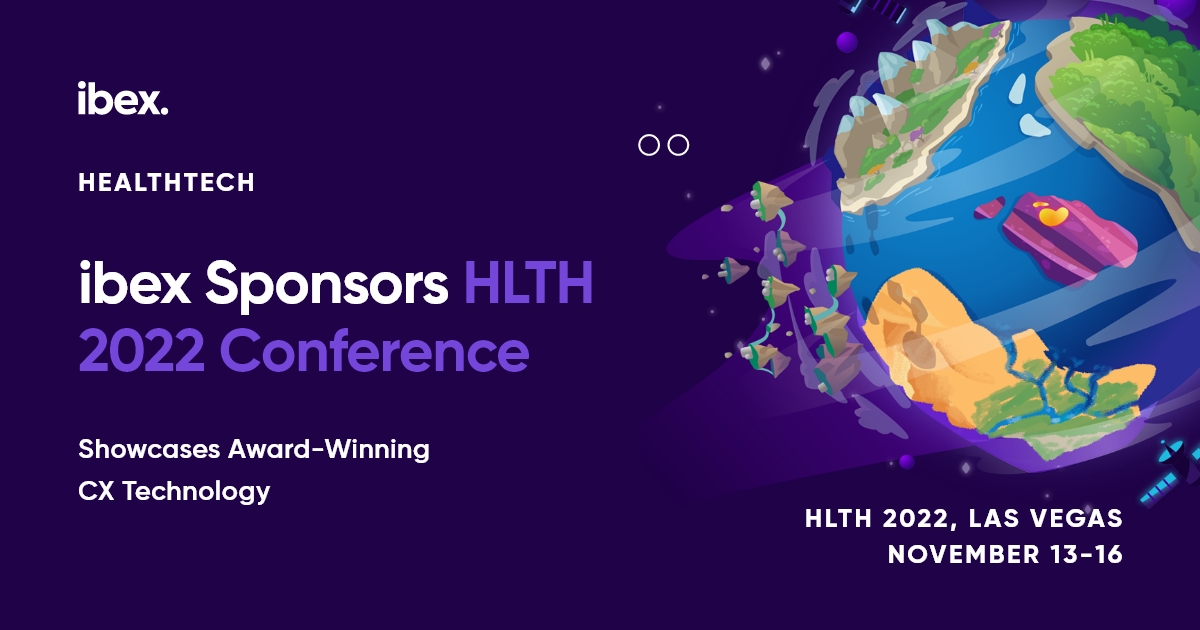 ibex.

HEALTHTECH

ibex Sponsors HLTH 2022 Conference

Showcases Award-Winning CX Technology

HLTH 2022, LAS VEGAS
NOVEMBER 13-16